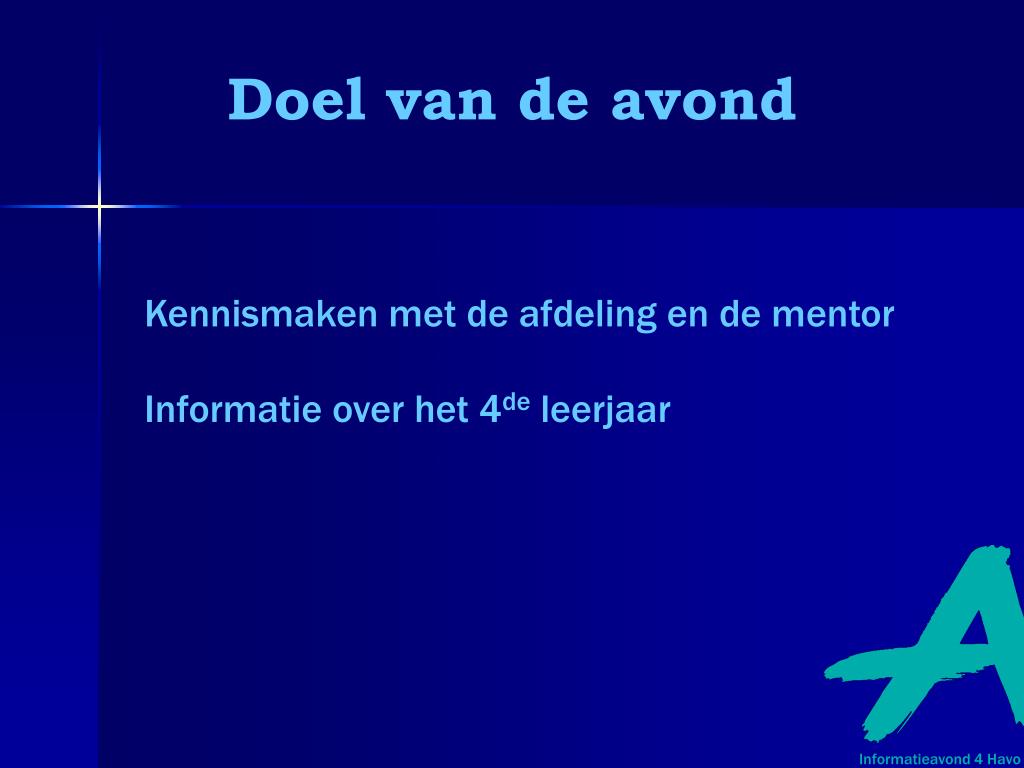 Doel van de avond

Kennismaken met de afdeling en de mentor

Informatie over het 4$^{de}$ leerjaar

A

Informatieavond 4 Havo